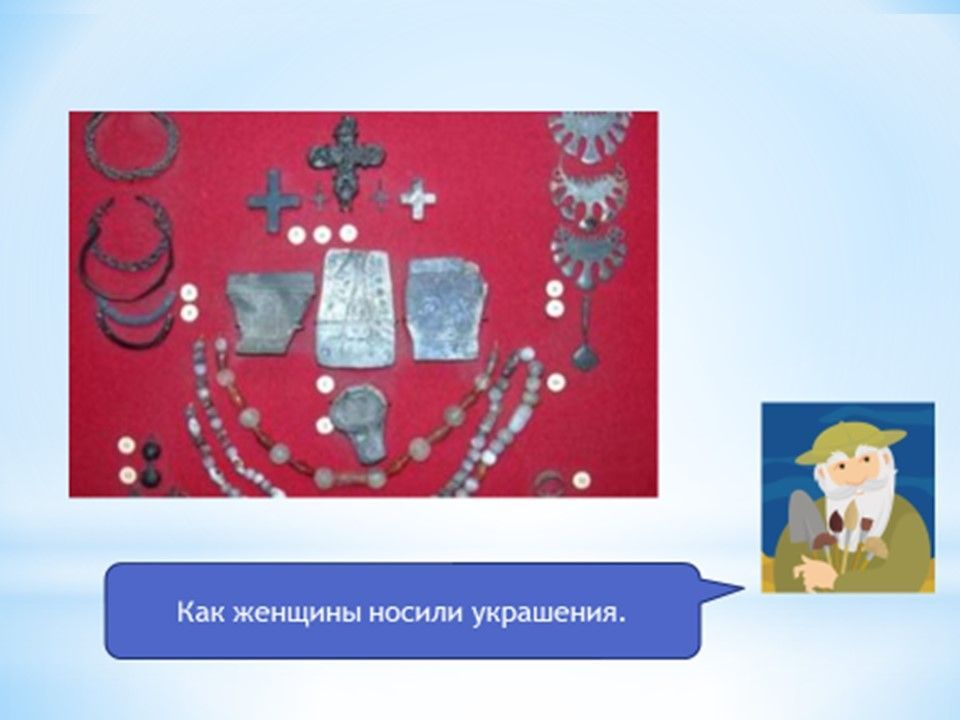 Как женщины носили украшения.